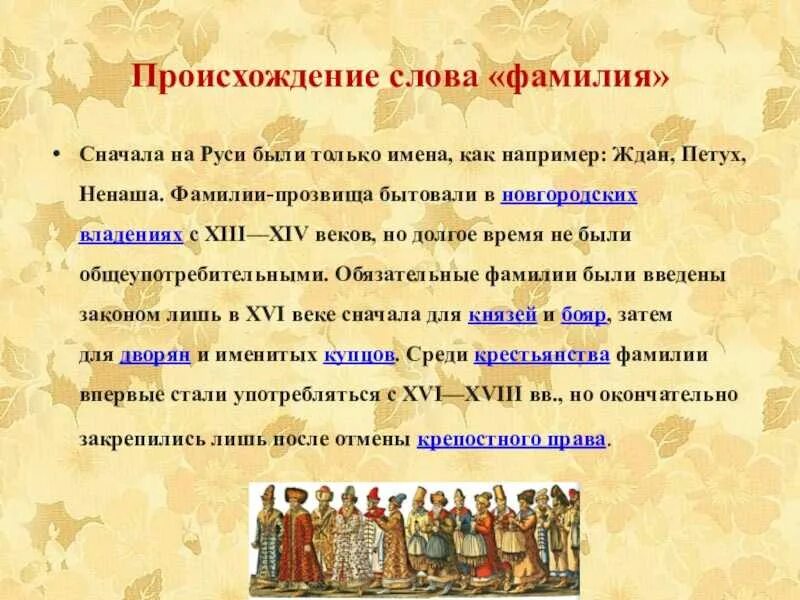 Происхождение слова «фамилия»

• Сначала на Руси были только имена, как например: Ждан, Петух, Ненаша. Фамилии-прозвища бытовали в новгородских владениях с XIII—XIV веков, но долгое время не были общеупотребительными. Обязательные фамилии были введены законом лишь в XVI веке сначала для князей и бояр, затем для дворян и именитых купцов. Среди крестьянства фамилии впервые стали употребляться с XVI—XVIII вв., но окончательно закрепились лишь после отмены крепостного права.